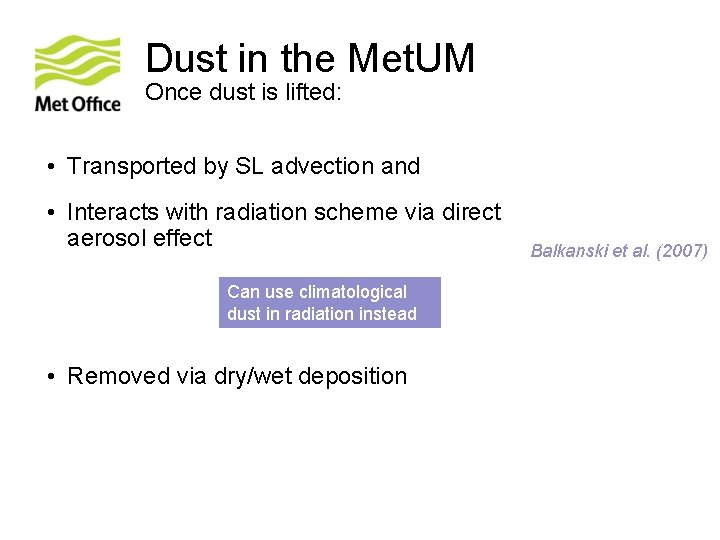 Met Office

Dust in the MetUM
Once dust is lifted:

• Transported by SL advection and

• Interacts with radiation scheme via direct aerosol effect

Balkanski et al. (2007)

Can use climatological dust in radiation instead

• Removed via dry/wet deposition